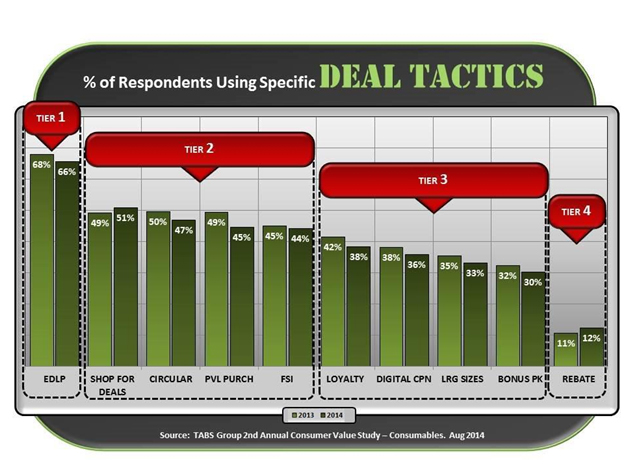 % of Respondents Using Specific DEAL TACTICS

TIER 1

TIER 2

TIER 3

TIER 4

68% 66%

49% 51%

50% 47%

49% 45%

45% 44%

42% 38%

38% 36%

35% 33%

32% 30%

11% 12%

EDLP

SHOP FOR DEALS

CIRCULAR

PVL PURCH

FSI

LOYALTY

DIGITAL CPN

LRG SIZES

BONUS PK

REBATE

2013 2014

Source: TABS Group 2nd Annual Consumer Value Study – Consumables. Aug 2014